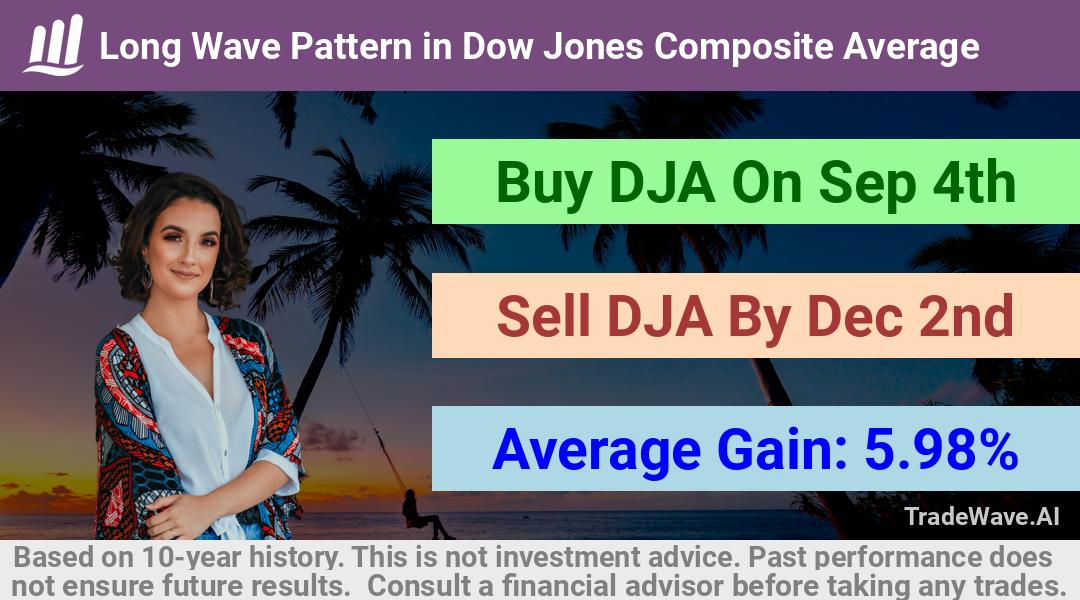 Long Wave Pattern in Dow Jones Composite Average

Buy DJA On Sep 4th

Sell DJA By Dec 2nd

Average Gain: 5.98%

TradeWave.AI

Based on 10-year history. This is not investment advice. Past performance does not ensure future results. Consult a financial advisor before taking any trades.